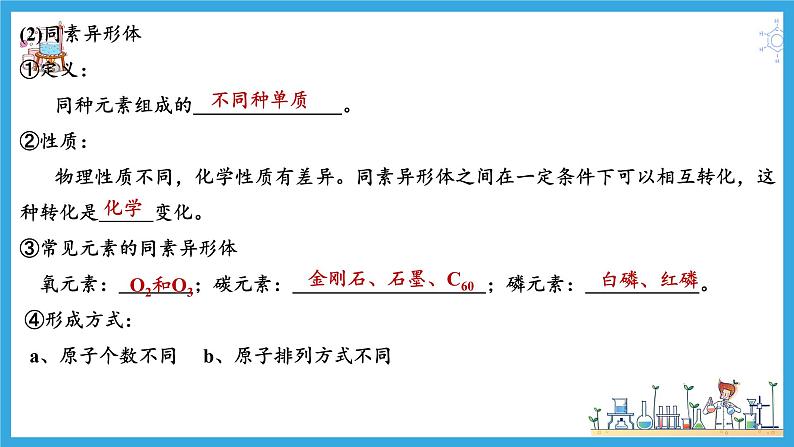 (2)同素异形体

①定义：

同种元素组成的不同种单质。

②性质：

物理性质不同，化学性质有差异。同素异形体之间在一定条件下可以相互转化，这种转化是化学变化。

③常见元素的同素异形体

氧元素：$O_2$和$O_3$；碳元素：金刚石、石墨、$C_{60}$；磷元素：白磷、红磷。

④形成方式：

a、原子个数不同　b、原子排列方式不同